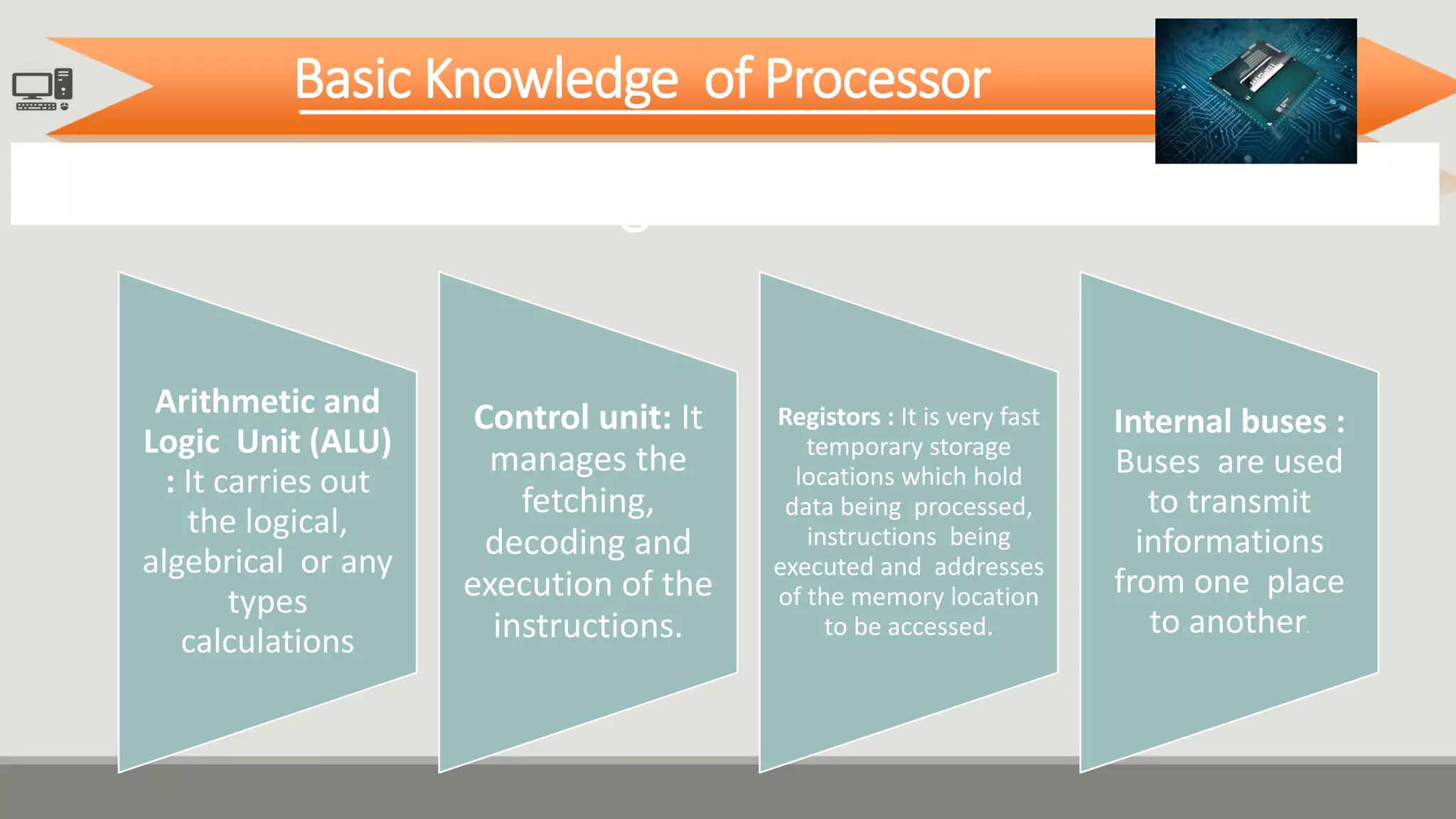 Basic Knowledge of Processor

Arithmetic and Logic Unit (ALU) : It carries out the logical, algebrical or any types calculations

Control unit: It manages the fetching, decoding and execution of the instructions.

Registors : It is very fast temporary storage locations which hold data being processed, instructions being executed and addresses of the memory location to be accessed.

Internal buses : Buses are used to transmit informations from one place to another.